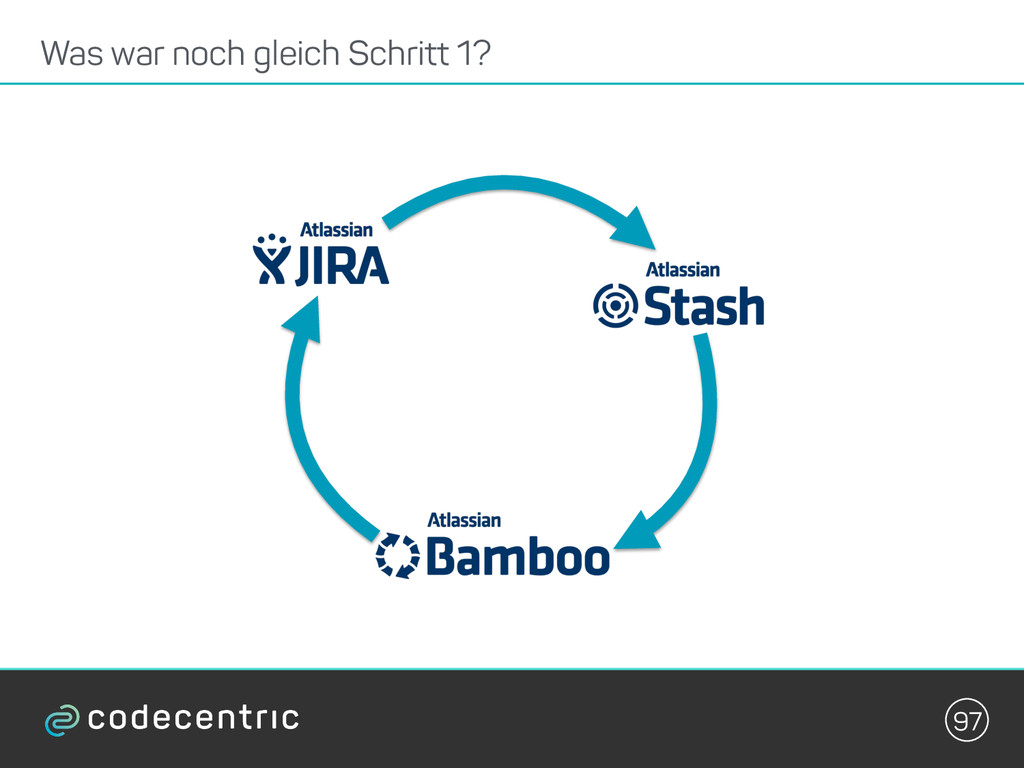 Was war noch gleich Schritt 1?

Atlassian
JIRA

Atlassian
Stash

Atlassian
Bamboo

codecentric

97